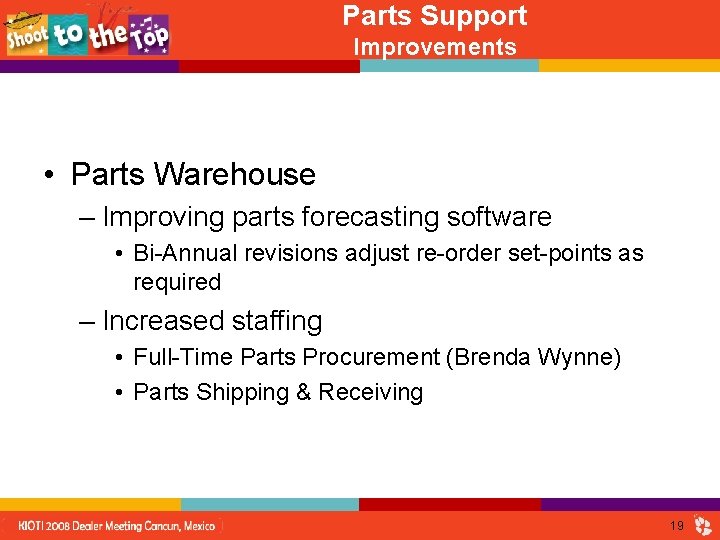 Shoot to the Top

Parts Support
Improvements

• Parts Warehouse
– Improving parts forecasting software
• Bi-Annual revisions adjust re-order set-points as required
– Increased staffing
• Full-Time Parts Procurement (Brenda Wynne)
• Parts Shipping & Receiving

KIOTI 2008 Dealer Meeting Cancun, Mexico

19